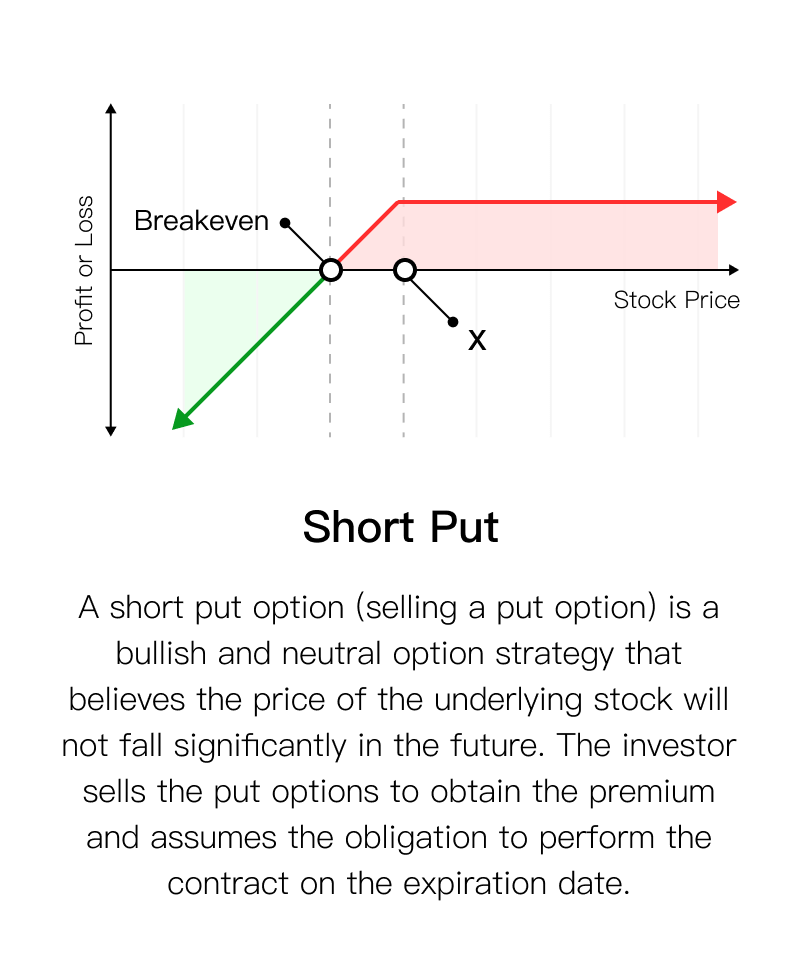 Profit or Loss

Breakeven

Stock Price

X

Short Put

A short put option (selling a put option) is a bullish and neutral option strategy that believes the price of the underlying stock will not fall significantly in the future. The investor sells the put options to obtain the premium and assumes the obligation to perform the contract on the expiration date.